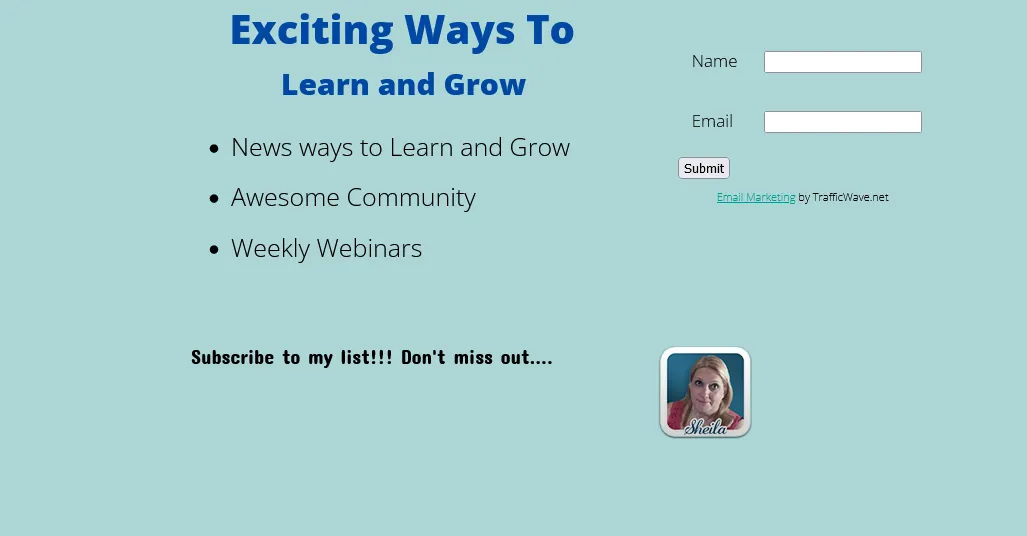 Exciting Ways To

Learn and Grow

- News ways to Learn and Grow
- Awesome Community
- Weekly Webinars

Name

Email

Submit

Email Marketing by TrafficWave.net

Subscribe to my list!!! Don't miss out....

Sheila